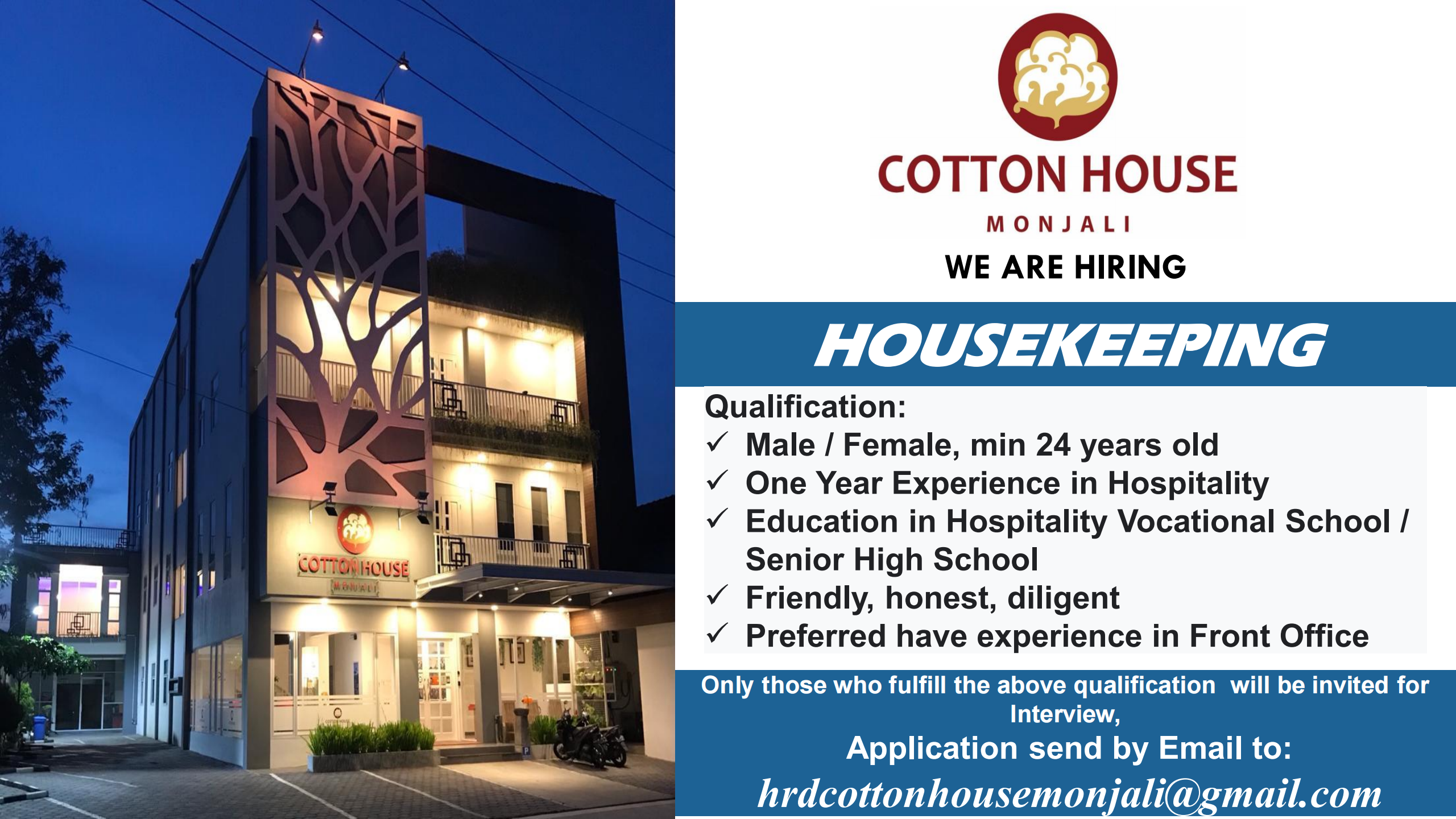 COTTON HOUSE
MONJALI

COTTON HOUSE
MONJALI
WE ARE HIRING

HOUSEKEEPING

Qualification:
✓ Male / Female, min 24 years old
✓ One Year Experience in Hospitality
✓ Education in Hospitality Vocational School / Senior High School
✓ Friendly, honest, diligent
✓ Preferred have experience in Front Office

Only those who fulfill the above qualification will be invited for Interview,
Application send by Email to:
hrdcottonhousemonjali@gmail.com